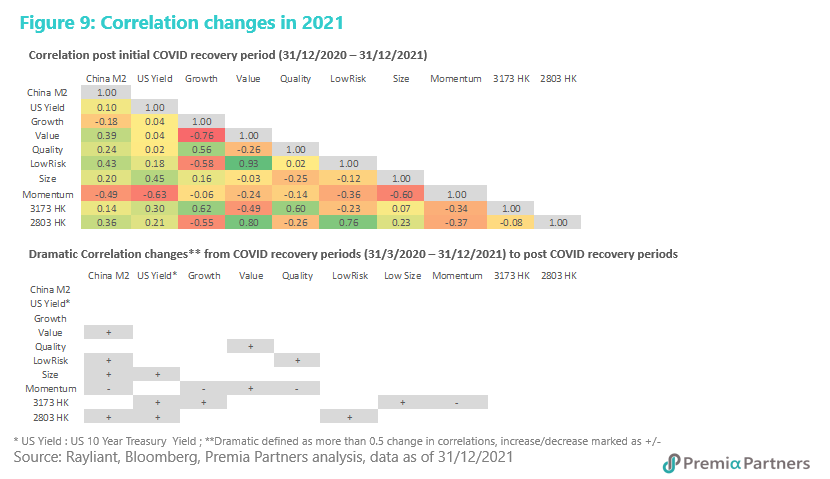 Figure 9: Correlation changes in 2021

Correlation post initial COVID recovery period (31/12/2020 – 31/12/2021)

| | China M2 | US Yield | Growth | Value | Quality | LowRisk | Size | Momentum | 3173 HK | 2803 HK |
|---|---|---|---|---|---|---|---|---|---|---|
| China M2 | 1.00 | | | | | | | | | |
| US Yield | 0.10 | 1.00 | | | | | | | | |
| Growth | -0.18 | 0.04 | 1.00 | | | | | | | |
| Value | 0.39 | 0.04 | -0.76 | 1.00 | | | | | | |
| Quality | 0.24 | 0.02 | 0.56 | -0.26 | 1.00 | | | | | |
| LowRisk | 0.43 | 0.18 | -0.58 | 0.93 | 0.02 | 1.00 | | | | |
| Size | 0.20 | 0.45 | 0.16 | -0.03 | -0.25 | -0.12 | 1.00 | | | |
| Momentum | -0.49 | -0.63 | -0.06 | -0.24 | -0.14 | -0.36 | -0.60 | 1.00 | | |
| 3173 HK | 0.14 | 0.30 | 0.62 | -0.49 | 0.60 | -0.23 | 0.07 | -0.34 | 1.00 | |
| 2803 HK | 0.36 | 0.21 | -0.55 | 0.80 | -0.26 | 0.76 | 0.23 | -0.37 | -0.08 | 1.00 |

Dramatic Correlation changes** from COVID recovery periods (31/3/2020 – 31/12/2021) to post COVID recovery periods

| | China M2 | US Yield* | Growth | Value | Quality | LowRisk | Low Size | Momentum | 3173 HK | 2803 HK |
|---|---|---|---|---|---|---|---|---|---|---|
| China M2 | | | | | | | | | | |
| US Yield* | | | | | | | | | | |
| Growth | | | | | | | | | | |
| Value | + | | | | | | | | | |
| Quality | | | | + | | | | | | |
| LowRisk | + | | | | + | | | | | |
| Size | + | + | | | | | | | | |
| Momentum | - | | - | + | - | | | | | |
| 3173 HK | | + | + | | | | + | - | | |
| 2803 HK | + | + | | | | + | | | | |

* US Yield : US 10 Year Treasury Yield ; **Dramatic defined as more than 0.5 change in correlations, increase/decrease marked as +/-
Source: Rayliant, Bloomberg, Premia Partners analysis, data as of 31/12/2021

Premia Partners